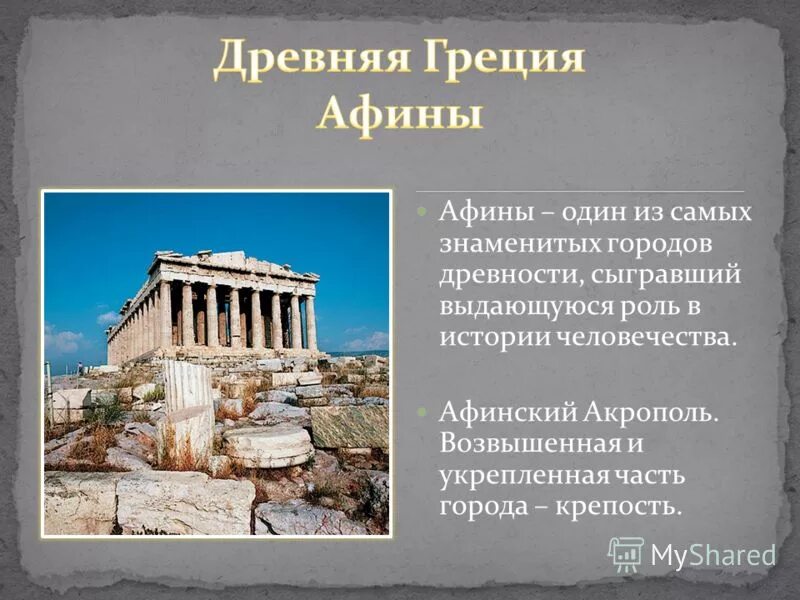 Древняя Греция
Афины

Афины – один из самых знаменитых городов древности, сыгравший выдающуюся роль в истории человечества.

Афинский Акрополь. Возвышенная и укрепленная часть города – крепость.

MyShared